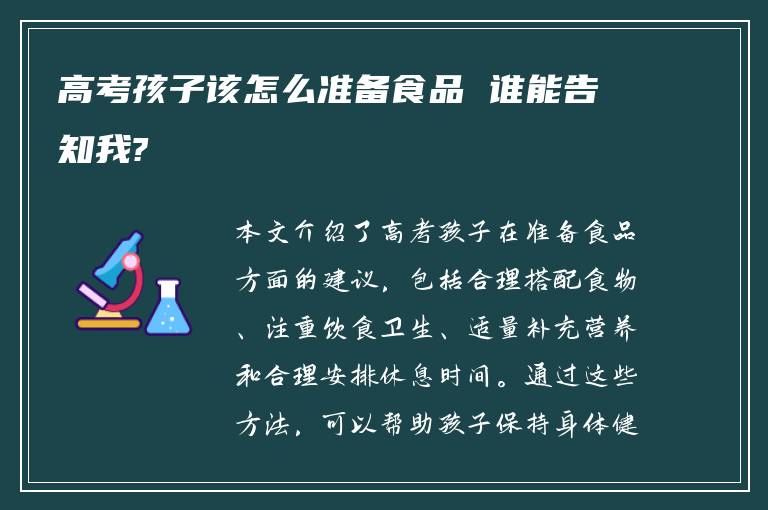 高考孩子该怎么准备食品 谁能告知我?

本文介绍了高考孩子在准备食品方面的建议，包括合理搭配食物、注重饮食卫生、适量补充营养和合理安排休息时间。通过这些方法，可以帮助孩子保持身体健